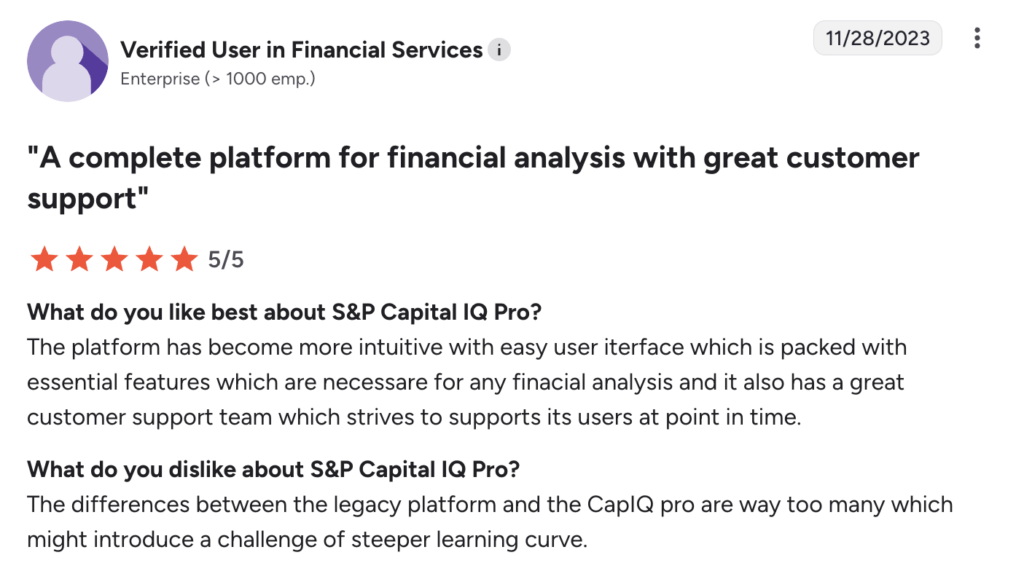 Verified User in Financial Services i
Enterprise (> 1000 emp.)

11/28/2023

"A complete platform for financial analysis with great customer support"

5/5

What do you like best about S&P Capital IQ Pro?
The platform has become more intuitive with easy user iterface which is packed with essential features which are necessare for any finacial analysis and it also has a great customer support team which strives to supports its users at point in time.

What do you dislike about S&P Capital IQ Pro?
The differences between the legacy platform and the CapIQ pro are way too many which might introduce a challenge of steeper learning curve.